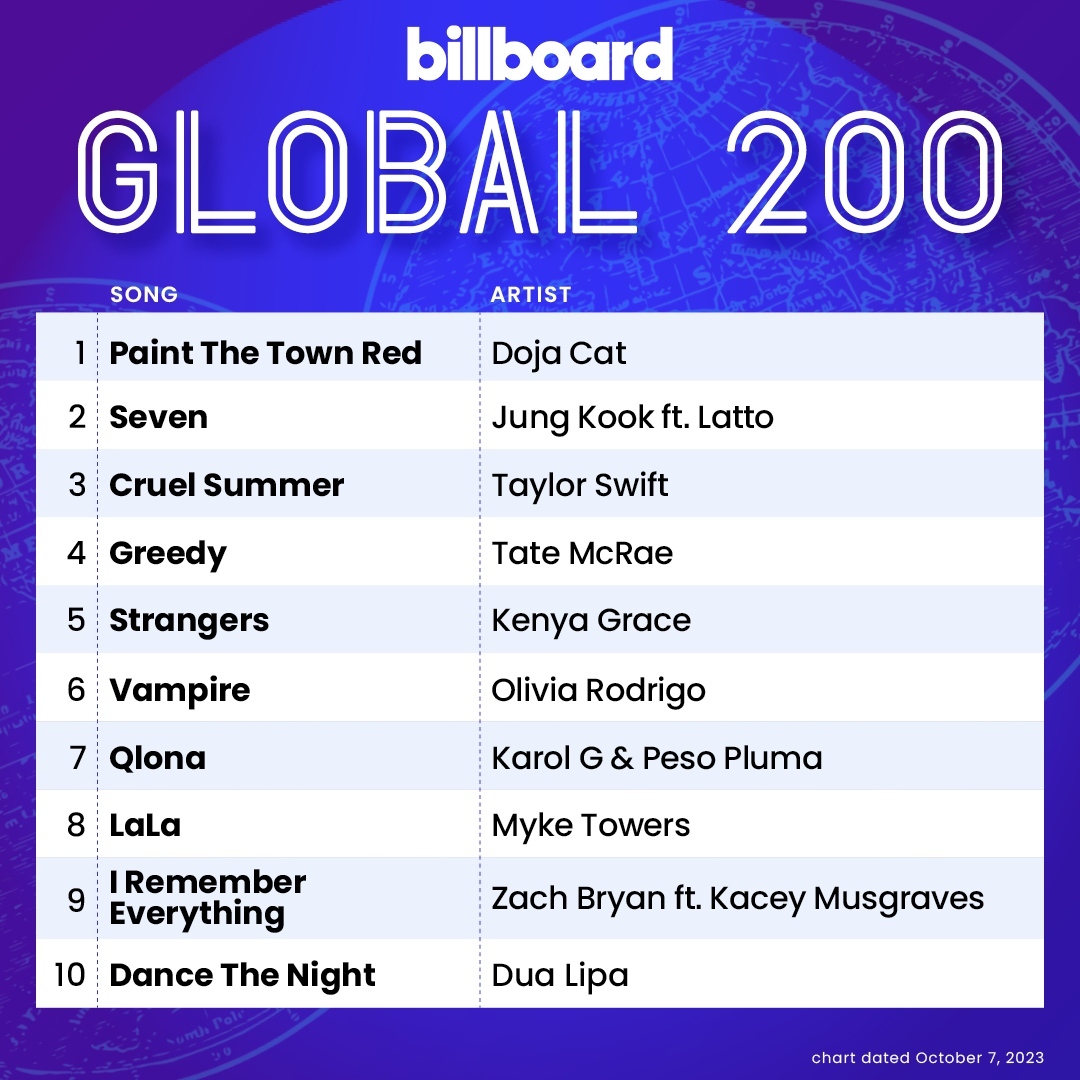 billboard

GLOBAL 200

| | SONG | ARTIST |
|---|---|---|
| 1 | Paint The Town Red | Doja Cat |
| 2 | Seven | Jung Kook ft. Latto |
| 3 | Cruel Summer | Taylor Swift |
| 4 | Greedy | Tate McRae |
| 5 | Strangers | Kenya Grace |
| 6 | Vampire | Olivia Rodrigo |
| 7 | Qlona | Karol G & Peso Pluma |
| 8 | LaLa | Myke Towers |
| 9 | I Remember Everything | Zach Bryan ft. Kacey Musgraves |
| 10 | Dance The Night | Dua Lipa |

chart dated October 7, 2023